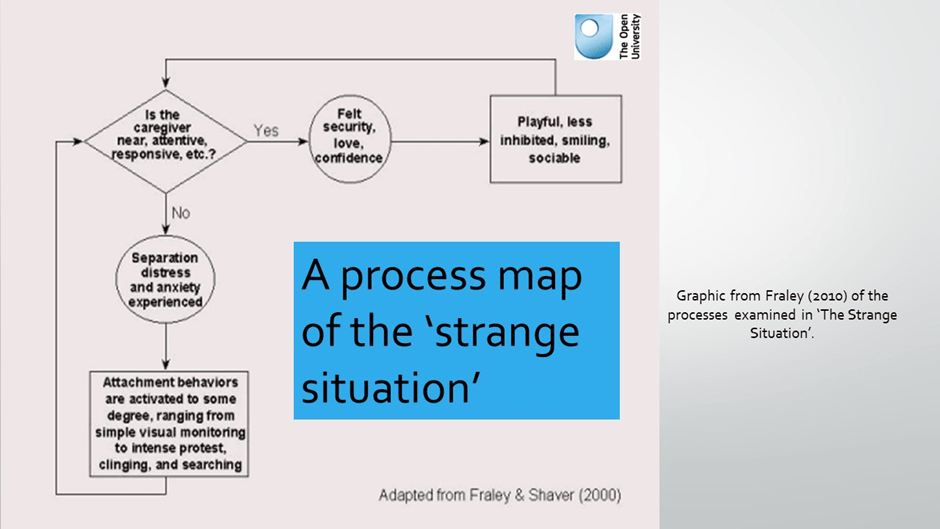 The Open University

Is the caregiver near, attentive, responsive, etc.?

Yes

Felt security, love, confidence

Playful, less inhibited, smiling, sociable

No

Separation distress and anxiety experienced

Attachment behaviors are activated to some degree, ranging from simple visual monitoring to intense protest, clinging, and searching

A process map of the ‘strange situation’

Adapted from Fraley & Shaver (2000)

Graphic from Fraley (2010) of the processes examined in ‘The Strange Situation’.